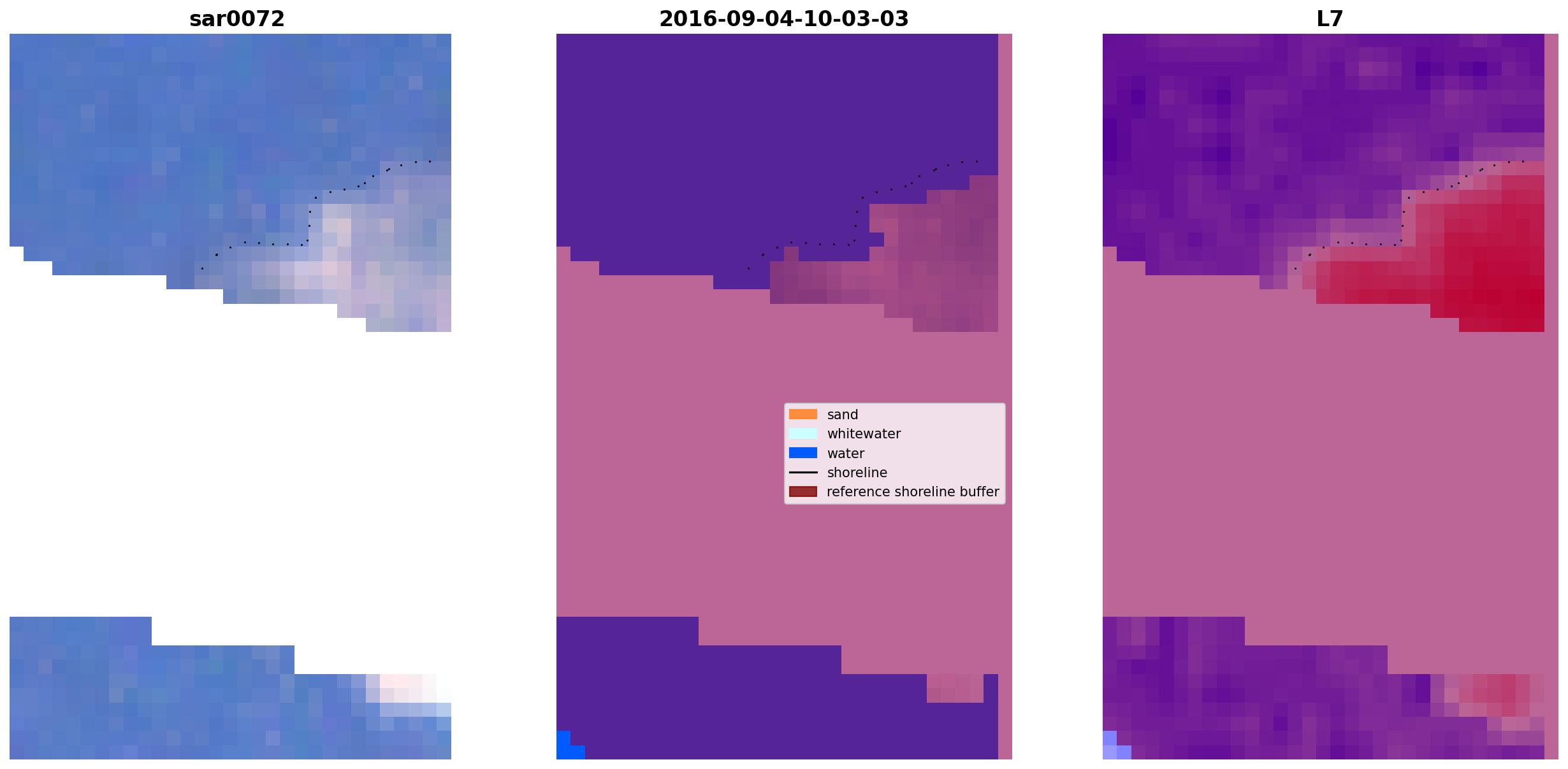 sar0072

2016-09-04-10-03-03

L7

sand
whitewater
water
shoreline
reference shoreline buffer